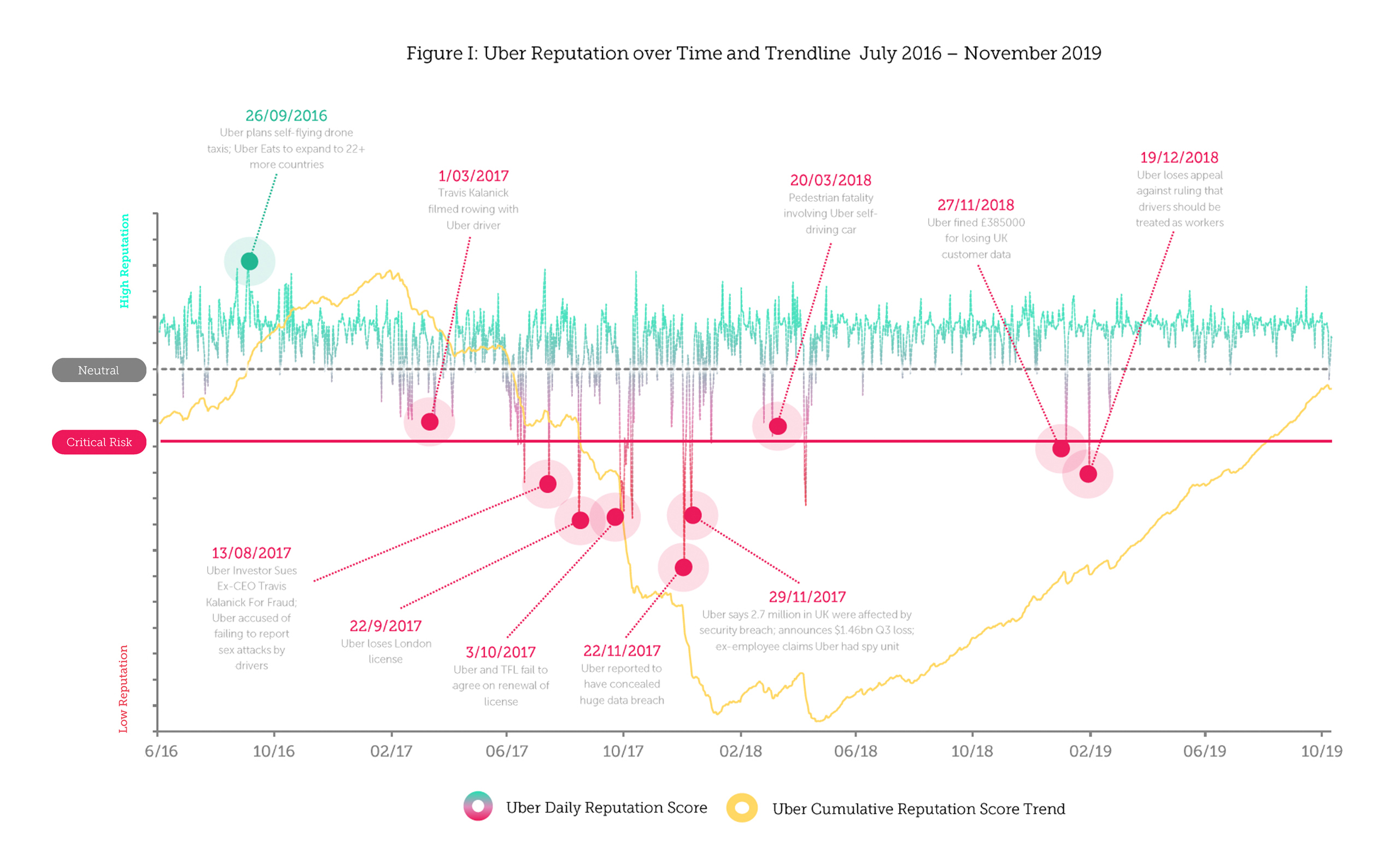 Figure I: Uber Reputation over Time and Trendline July 2016 – November 2019

26/09/2016
Uber plans self-flying drone taxis; Uber Eats to expand to 22+ more countries

1/03/2017
Travis Kalanick filmed rowing with Uber driver

20/03/2018
Pedestrian fatality involving Uber self-driving car

27/11/2018
Uber fined £385000 for losing UK customer data

19/12/2018
Uber loses appeal against ruling that drivers should be treated as workers

High Reputation

Neutral

Critical Risk

Low Reputation

13/08/2017
Uber Investor Sues Ex-CEO Travis Kalanick For Fraud; Uber accused of failing to report sex attacks by drivers

22/9/2017
Uber loses London license

3/10/2017
Uber and TFL fail to agree on renewal of license

22/11/2017
Uber reported to have concealed huge data breach

29/11/2017
Uber says 2.7 million in UK were affected by security breach; announces $1.46bn Q3 loss; ex-employee claims Uber had spy unit

6/16 10/16 02/17 06/17 10/17 02/18 06/18 10/18 02/19 06/19 10/19

Uber Daily Reputation Score
Uber Cumulative Reputation Score Trend